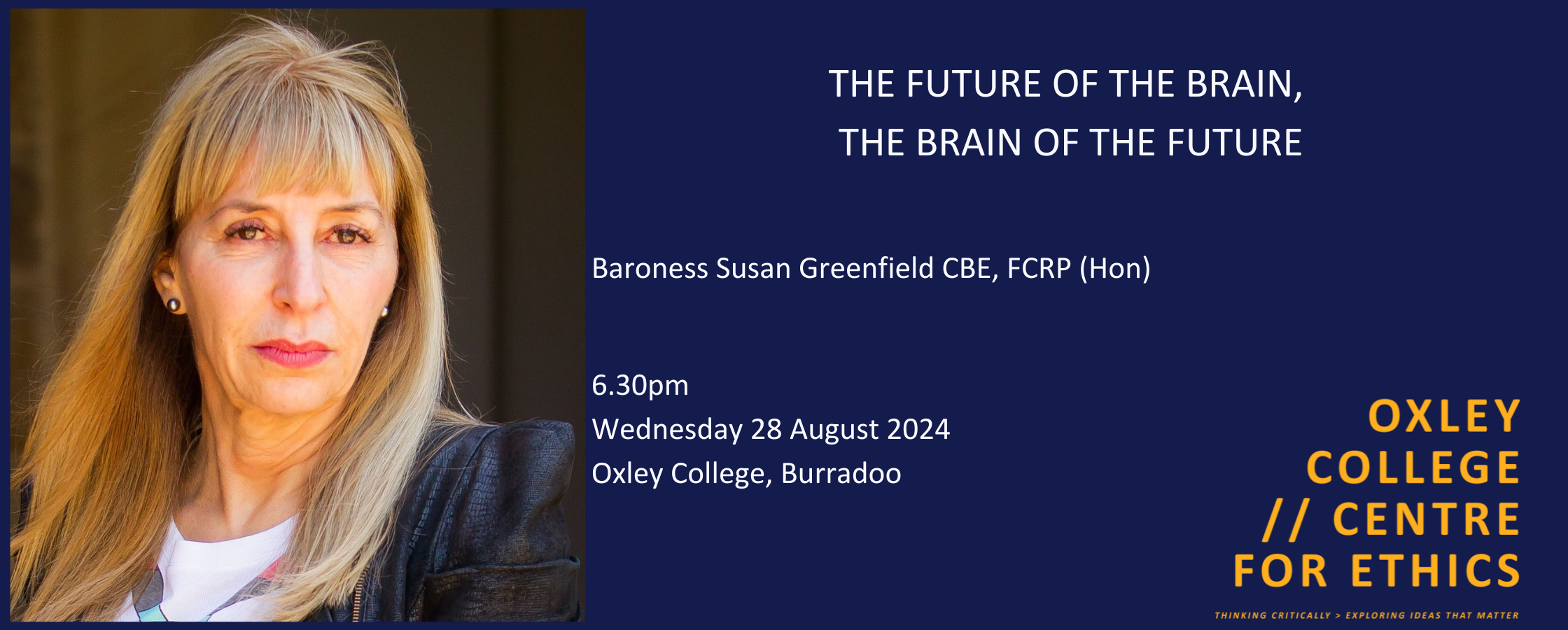 THE FUTURE OF THE BRAIN,
THE BRAIN OF THE FUTURE

Baroness Susan Greenfield CBE, FCRP (Hon)

6.30pm
Wednesday 28 August 2024
Oxley College, Burradoo

OXLEY
COLLEGE
// CENTRE
FOR ETHICS

THINKING CRITICALLY > EXPLORING IDEAS THAT MATTER